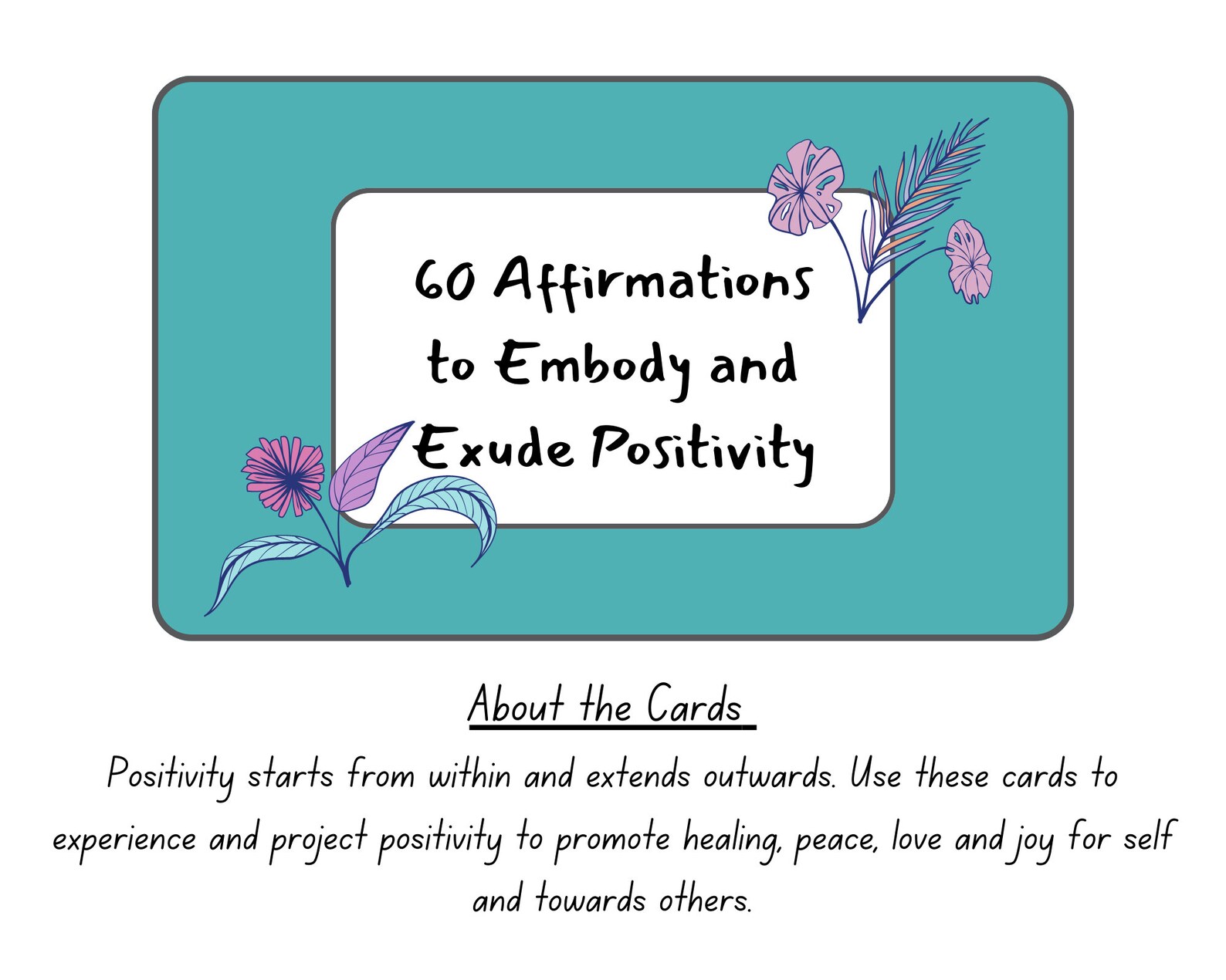 60 Affirmations to Embody and Exude Positivity

About the Cards

Positivity starts from within and extends outwards. Use these cards to experience and project positivity to promote healing, peace, love and joy for self and towards others.